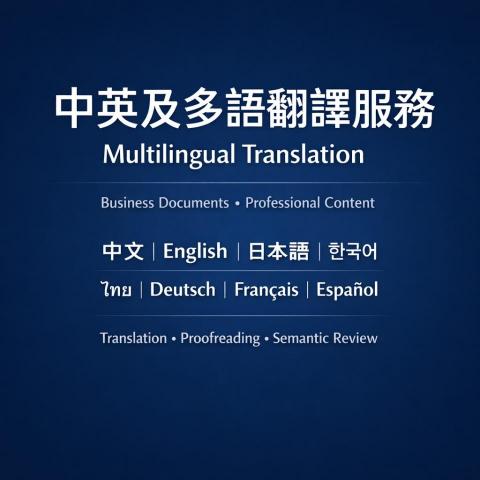 中英及多語翻譯服務
Multilingual Translation

Business Documents • Professional Content

中文 | English | 日本語 | 한국어
ไทย | Deutsch | Français | Español

Translation • Proofreading • Semantic Review